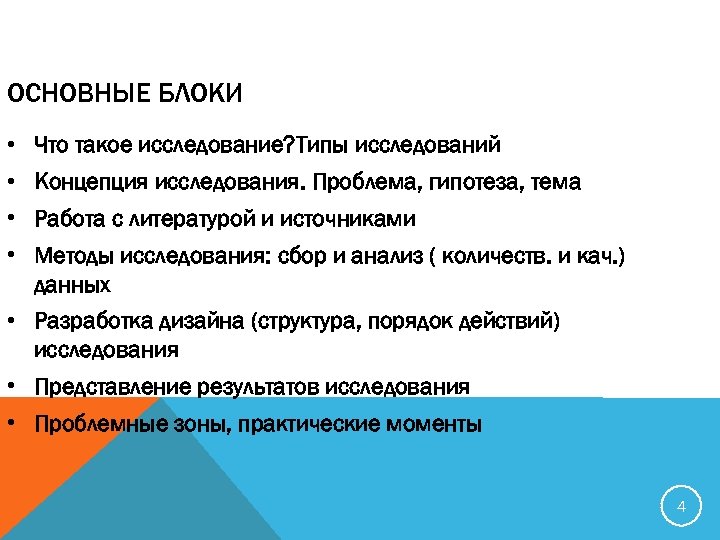 ОСНОВНЫЕ БЛОКИ

• Что такое исследование?Типы исследований
• Концепция исследования. Проблема, гипотеза, тема
• Работа с литературой и источниками
• Методы исследования: сбор и анализ ( количеств. и кач.) данных
• Разработка дизайна (структура, порядок действий) исследования
• Представление результатов исследования
• Проблемные зоны, практические моменты

4